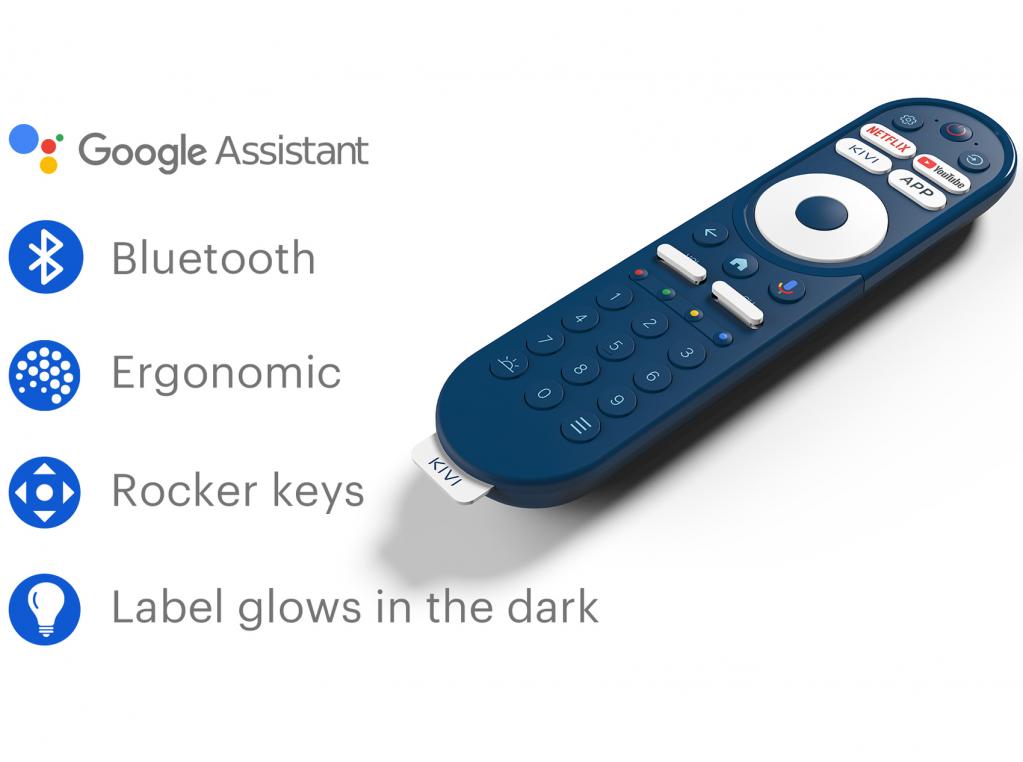 Google Assistant

Bluetooth

Ergonomic

Rocker keys

Label glows in the dark

NETFLIX
KIVI
YouTube
APP
1 2 3 4 5 6 7 8 9 0
KIVI